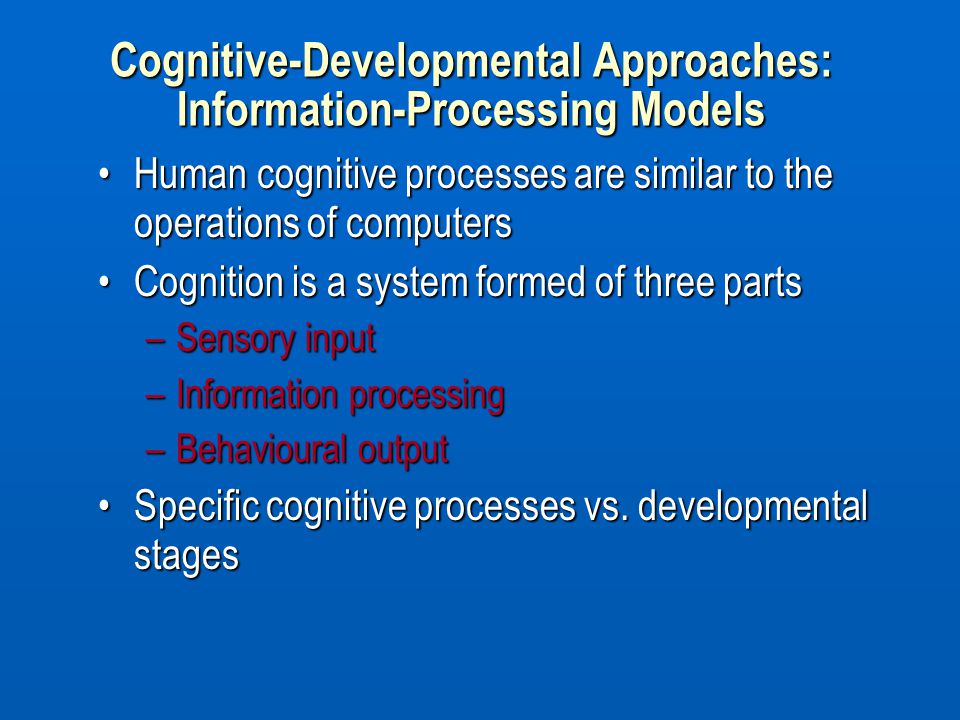 Cognitive-Developmental Approaches: Information-Processing Models

• Human cognitive processes are similar to the operations of computers
• Cognition is a system formed of three parts
– Sensory input
– Information processing
– Behavioural output
• Specific cognitive processes vs. developmental stages